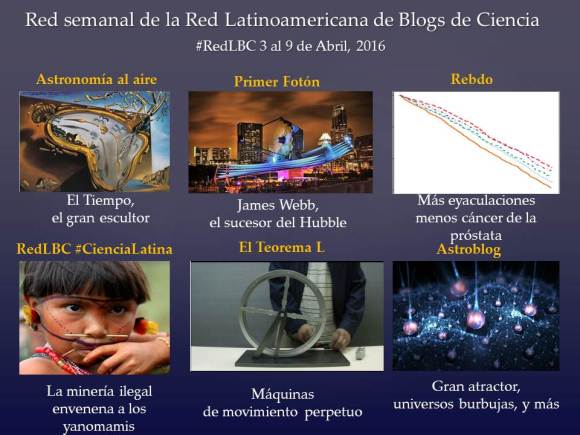 Red semanal de la Red Latinoamericana de Blogs de Ciencia
#RedLBC 3 al 9 de Abril, 2016

Astronomía al aire
El Tiempo, el gran escultor

Primer Fotón
James Webb, el sucesor del Hubble

Rebdo
Más eyaculaciones menos cáncer de la próstata

RedLBC #CienciaLatina
La minería ilegal envenena a los yanomamis

El Teorema L
Máquinas de movimiento perpetuo

Astroblog
Gran atractor, universos burbujas, y más